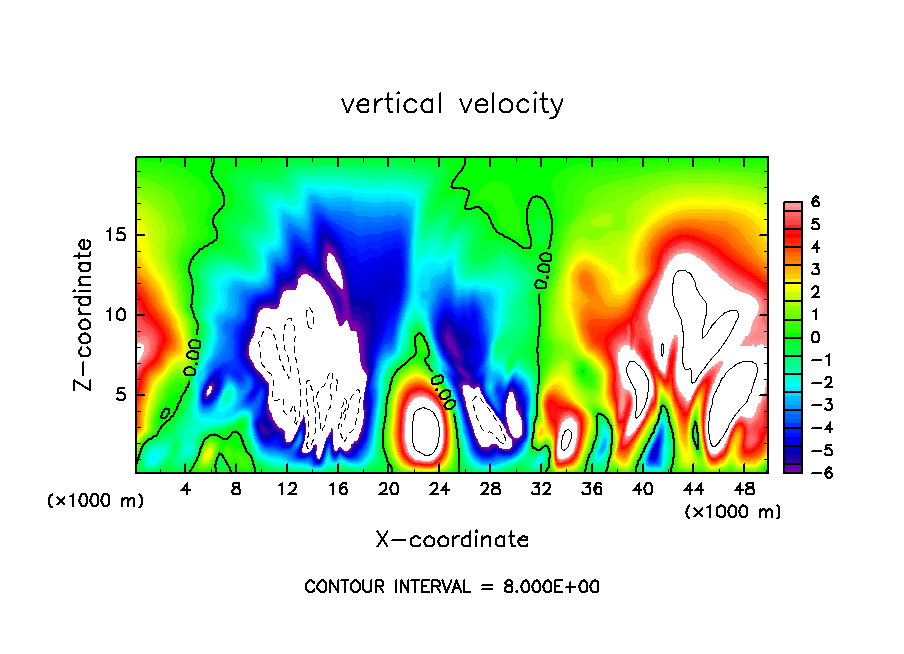 vertical velocity

Z-coordinate

15
10
5

(×1000 m)

0.00
0.00
0.00

4 8 12 16 20 24 28 32 36 40 44 48

(×1000 m)

X-coordinate

6
5
4
3
2
1
0
−1
−2
−3
−4
−5
−6

CONTOUR INTERVAL = 8.000E+00